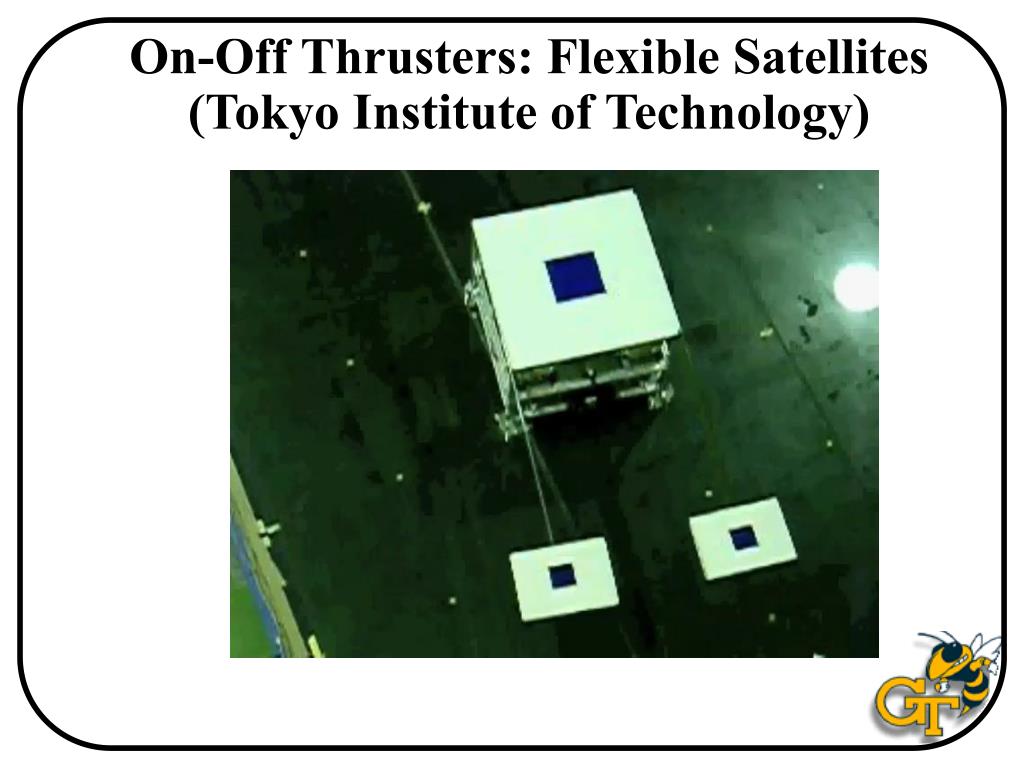 On-Off Thrusters: Flexible Satellites (Tokyo Institute of Technology)

GT